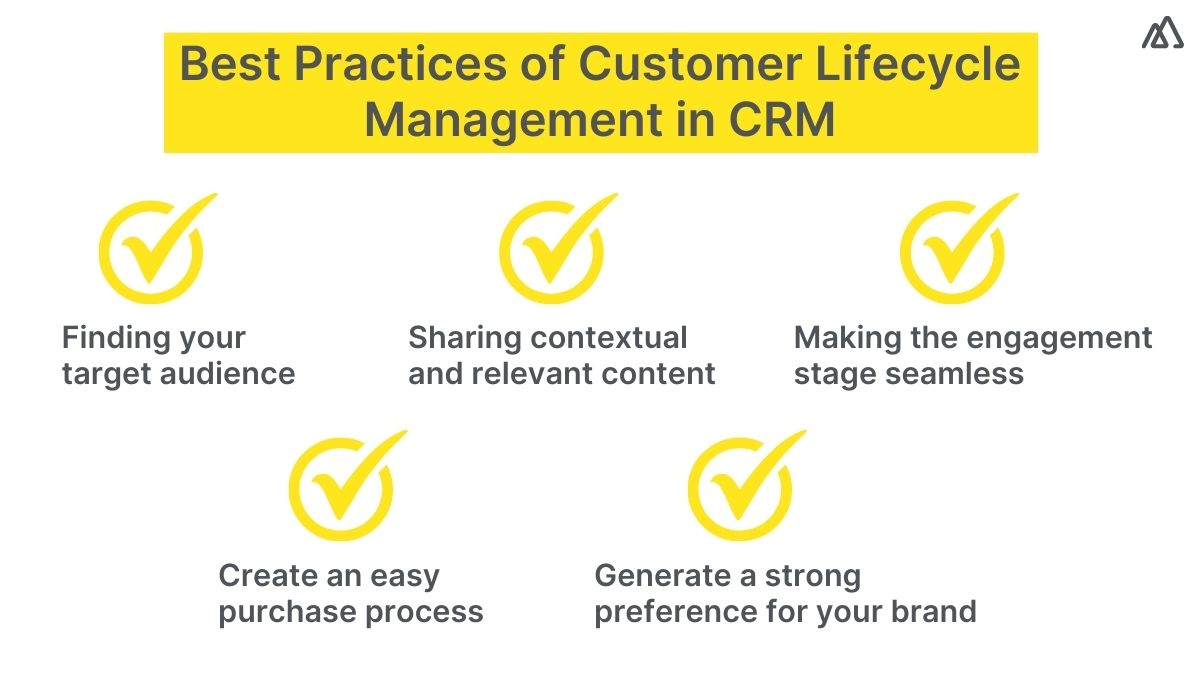 Best Practices of Customer Lifecycle Management in CRM

Finding your target audience

Sharing contextual and relevant content

Making the engagement stage seamless

Create an easy purchase process

Generate a strong preference for your brand